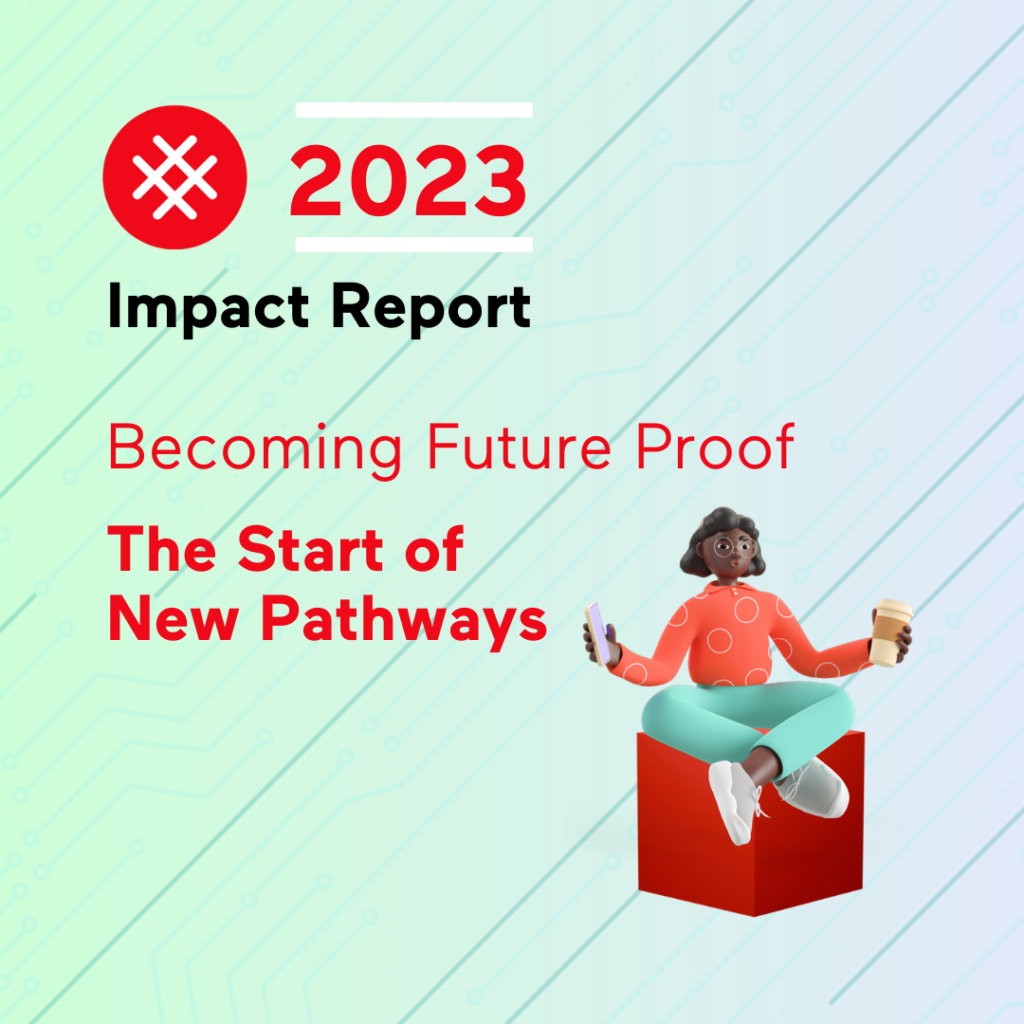 2023

Impact Report

Becoming Future Proof

The Start of New Pathways